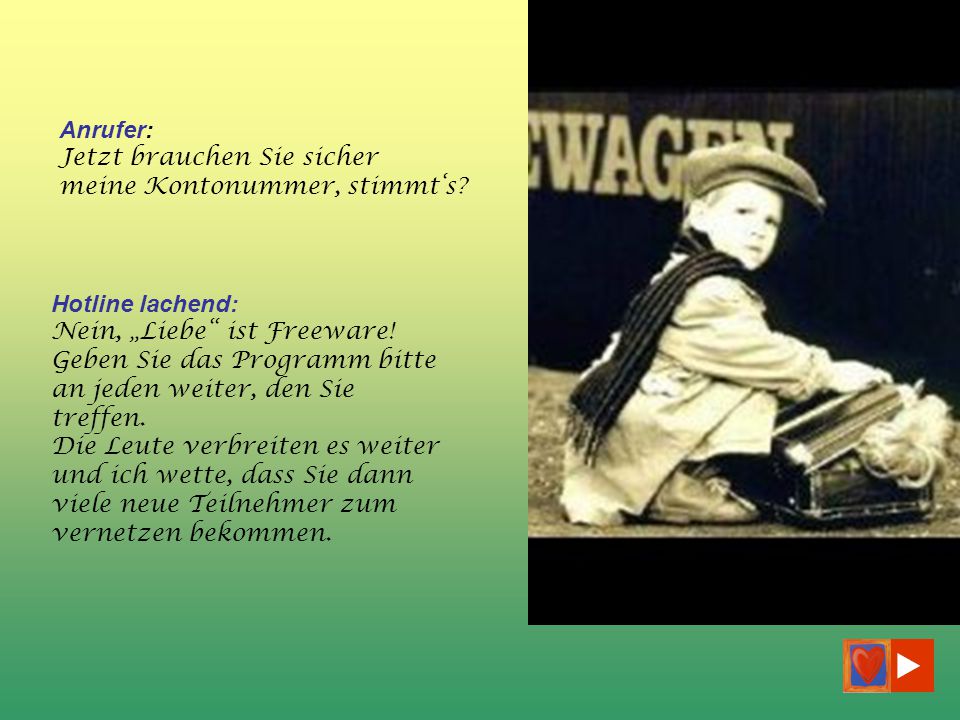 Anrufer:
Jetzt brauchen Sie sicher meine Kontonummer, stimmt‘s?

Hotline lachend:
Nein, „Liebe“ ist Freeware! Geben Sie das Programm bitte an jeden weiter, den Sie treffen.
Die Leute verbreiten es weiter und ich wette, dass Sie dann viele neue Teilnehmer zum vernetzen bekommen.

EWAGEN